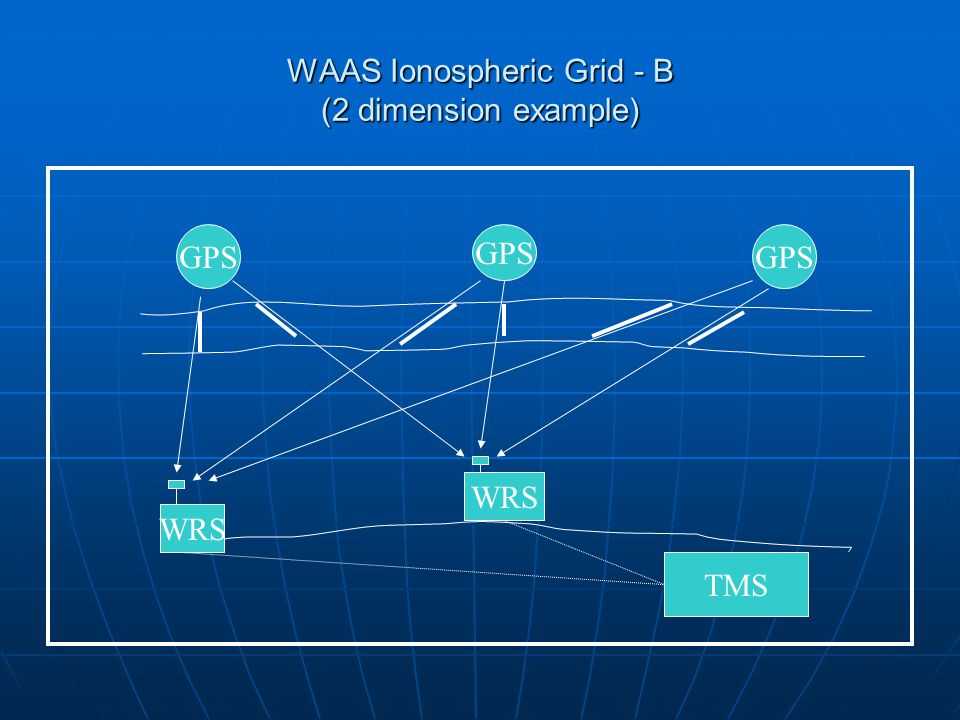 WAAS Ionospheric Grid - B
(2 dimension example)

GPS
GPS
GPS

WRS
WRS
TMS